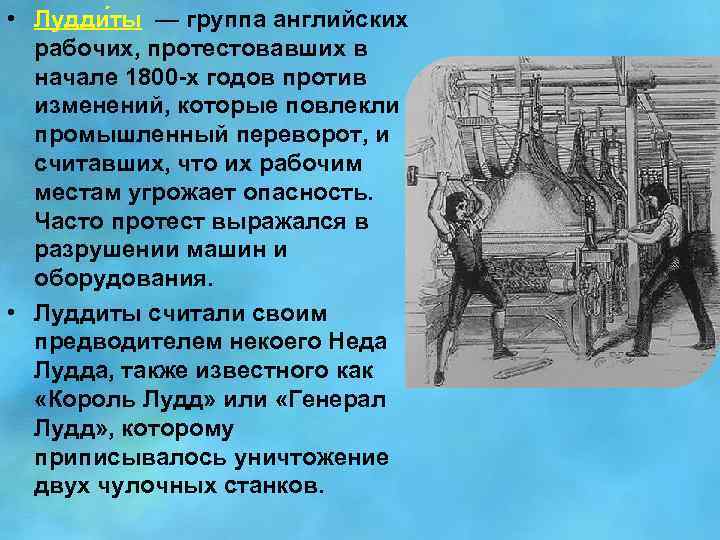 • Лудди́ты — группа английских рабочих, протестовавших в начале 1800-х годов против изменений, которые повлекли промышленный переворот, и считавших, что их рабочим местам угрожает опасность. Часто протест выражался в разрушении машин и оборудования.

• Луддиты считали своим предводителем некоего Неда Лудда, также известного как «Король Лудд» или «Генерал Лудд», которому приписывалось уничтожение двух чулочных станков.